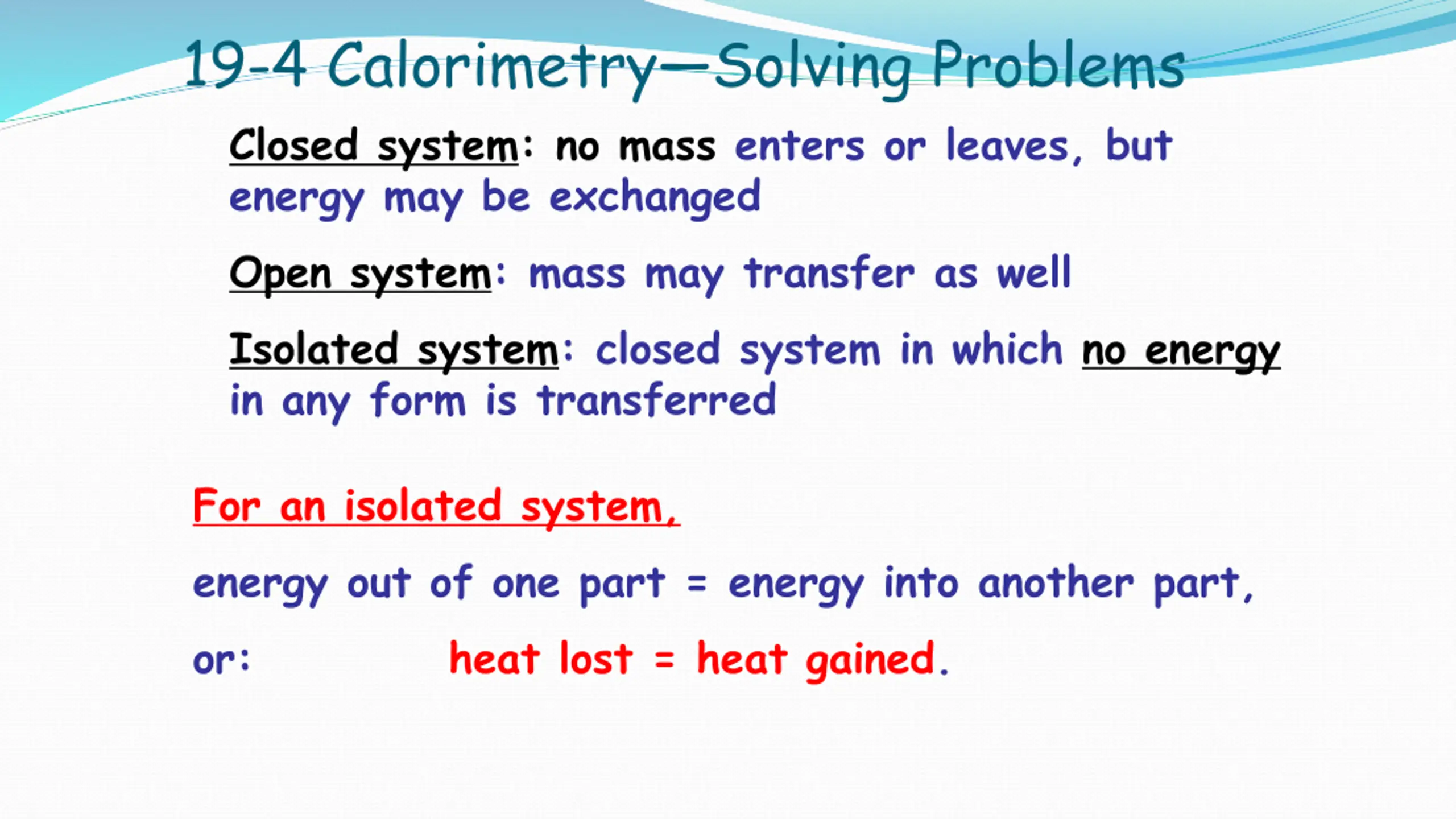 19-4 Calorimetry—Solving Problems

Closed system: no mass enters or leaves, but energy may be exchanged

Open system: mass may transfer as well

Isolated system: closed system in which no energy in any form is transferred

For an isolated system,

energy out of one part = energy into another part,

or: heat lost = heat gained.